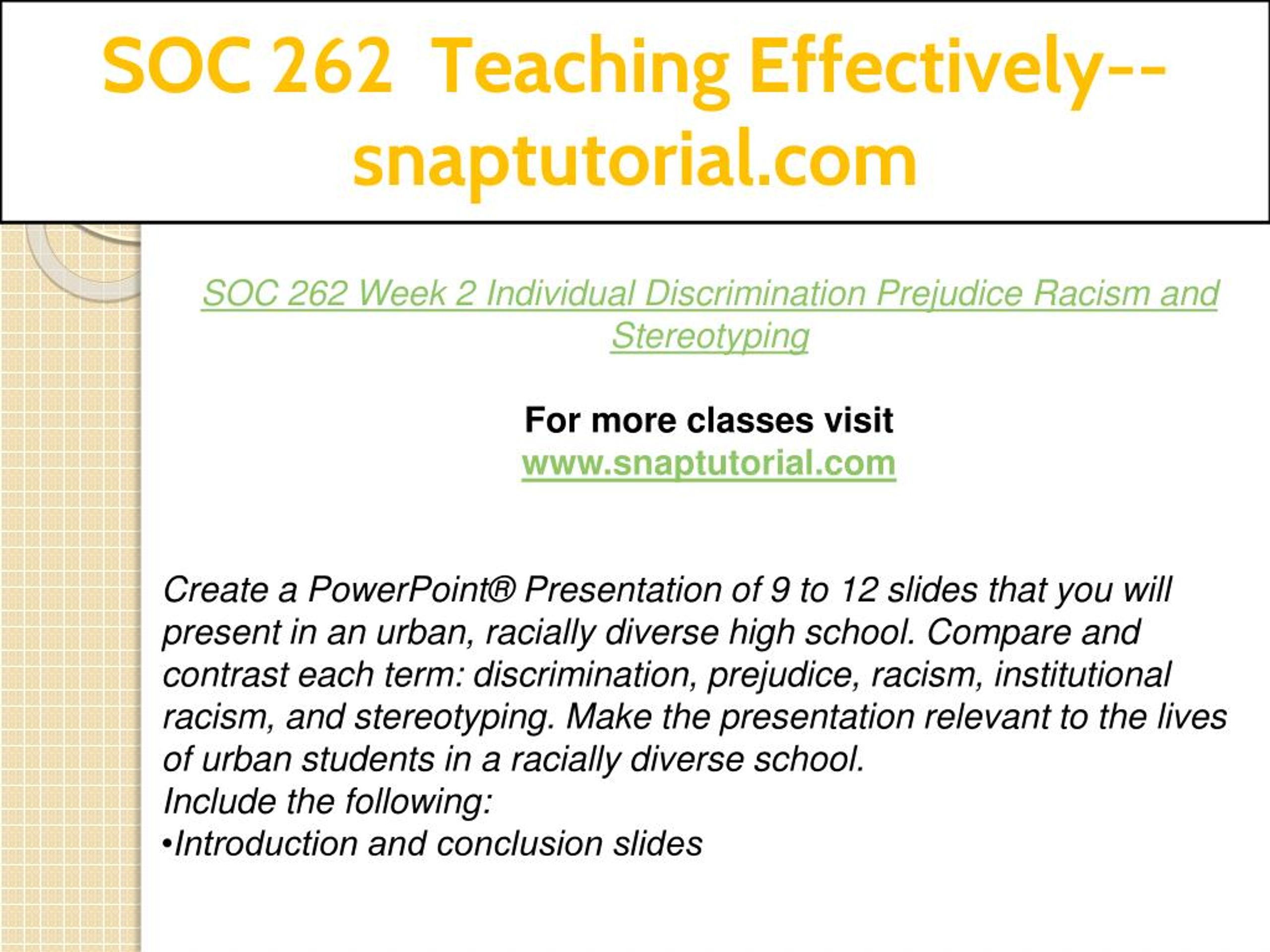 SOC 262 Teaching Effectively--snaptutorial.com

SOC 262 Week 2 Individual Discrimination Prejudice Racism and Stereotyping

For more classes visit
www.snaptutorial.com

Create a PowerPoint® Presentation of 9 to 12 slides that you will present in an urban, racially diverse high school. Compare and contrast each term: discrimination, prejudice, racism, institutional racism, and stereotyping. Make the presentation relevant to the lives of urban students in a racially diverse school.
Include the following:
•Introduction and conclusion slides